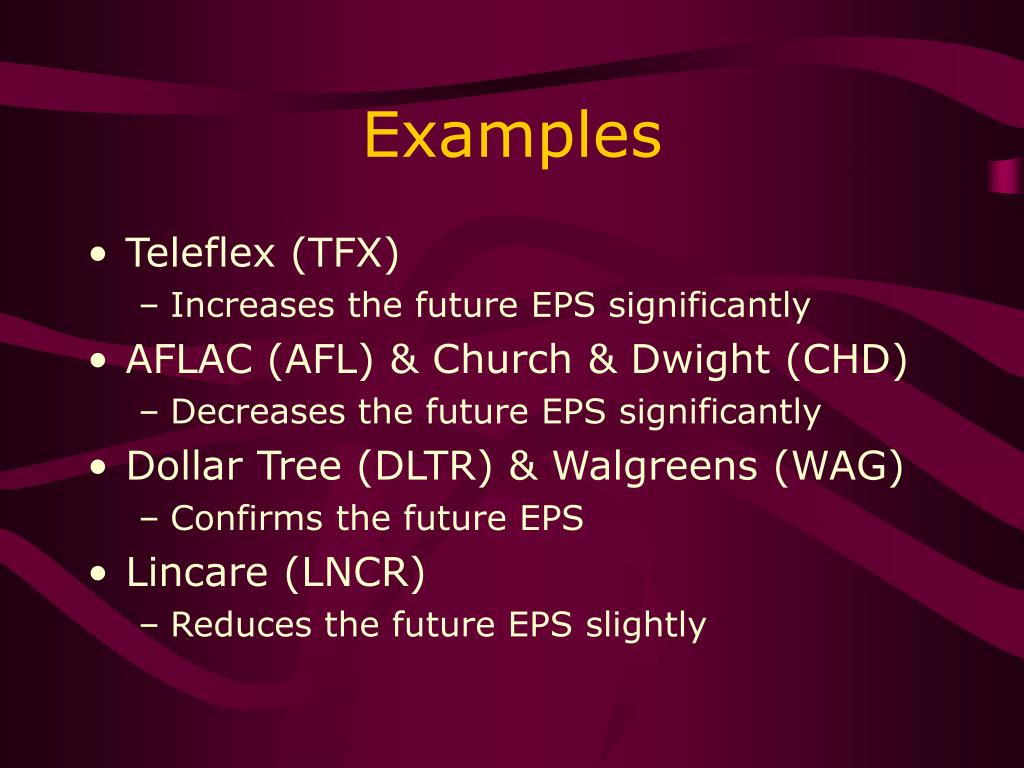 Examples

• Teleflex (TFX)
– Increases the future EPS significantly
• AFLAC (AFL) & Church & Dwight (CHD)
– Decreases the future EPS significantly
• Dollar Tree (DLTR) & Walgreens (WAG)
– Confirms the future EPS
• Lincare (LNCR)
– Reduces the future EPS slightly